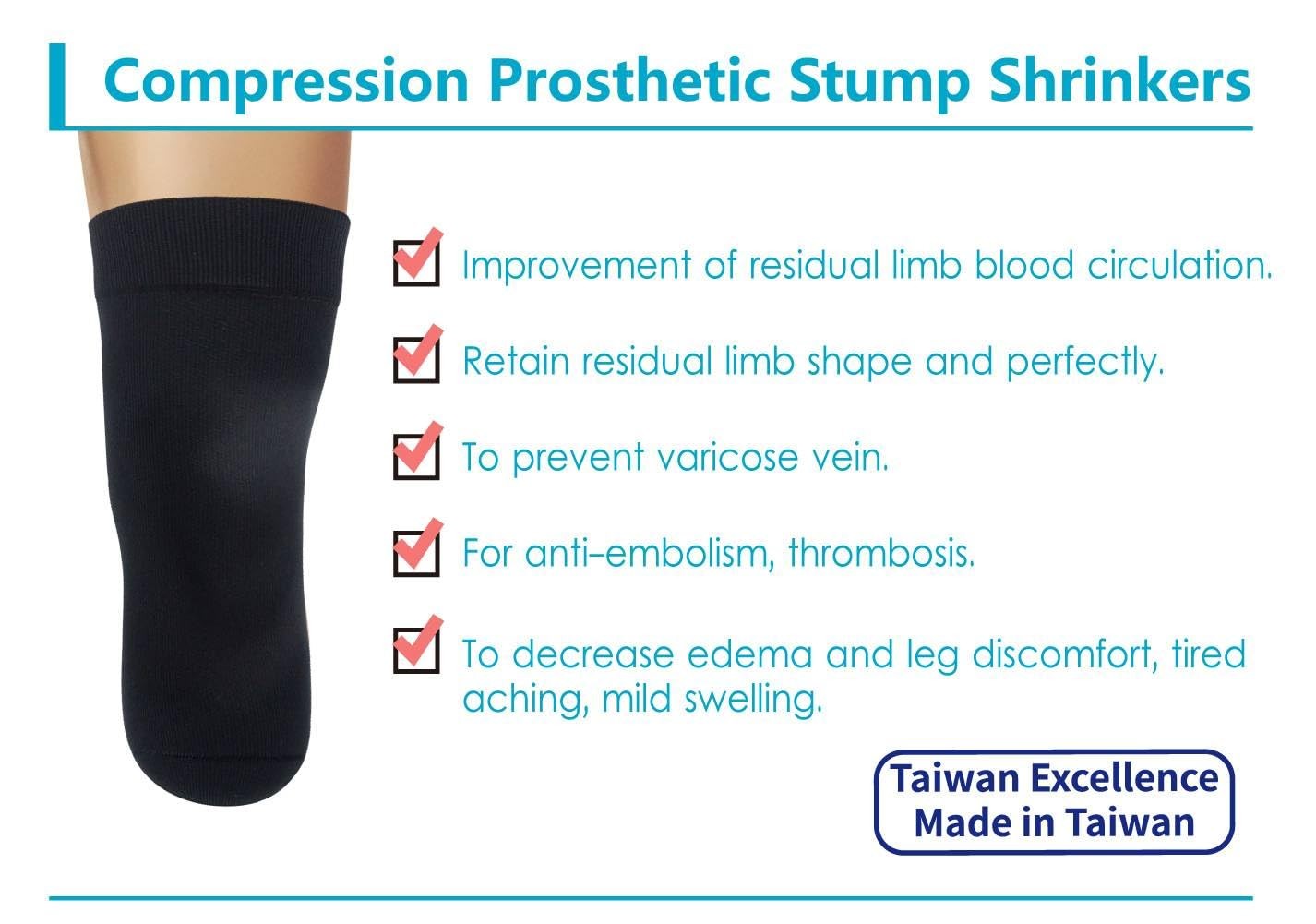 Compression Prosthetic Stump Shrinkers

Improvement of residual limb blood circulation.

Retain residual limb shape and perfectly.

To prevent varicose vein.

For anti-embolism, thrombosis.

To decrease edema and leg discomfort, tired aching, mild swelling.

Taiwan Excellence
Made in Taiwan